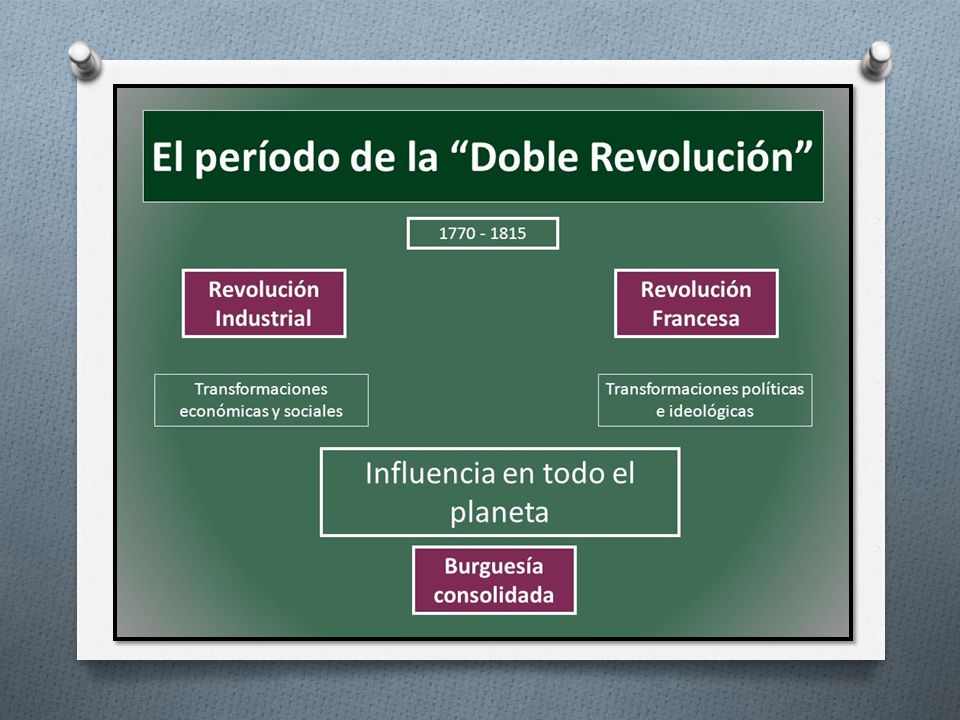 El período de la “Doble Revolución”

1770 - 1815

Revolución Industrial

Revolución Francesa

Transformaciones económicas y sociales

Transformaciones políticas e ideológicas

Influencia en todo el planeta

Burguesía consolidada